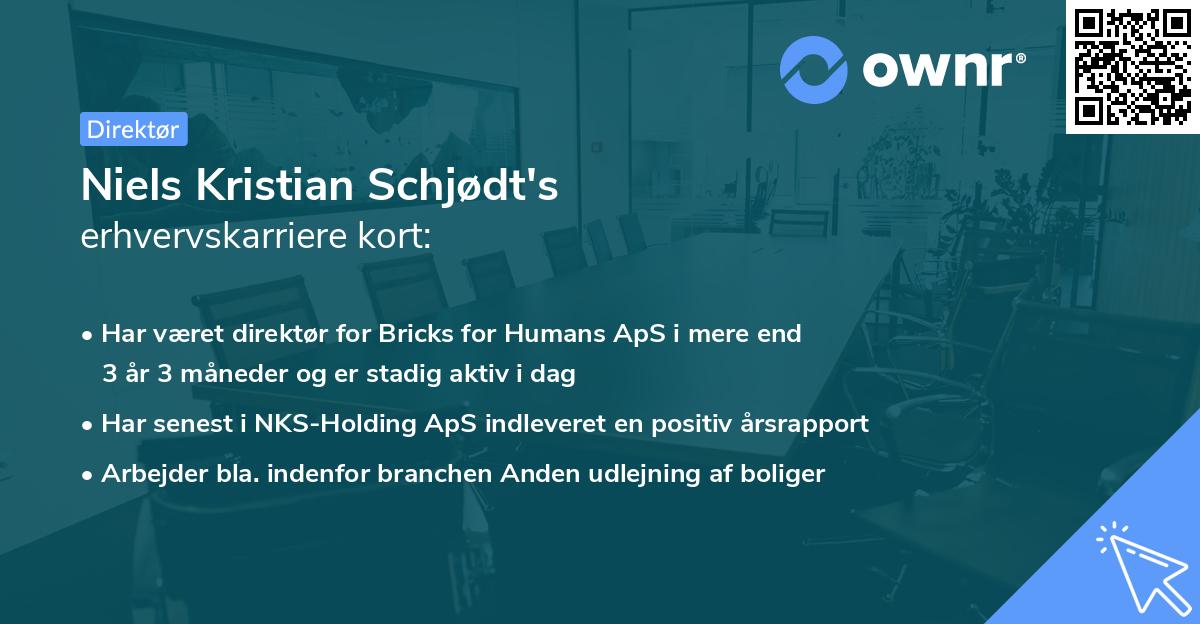 ownr®

Direktør

Niels Kristian Schjødt's
erhvervskarriere kort:

• Har været direktør for Bricks for Humans ApS i mere end 3 år 3 måneder og er stadig aktiv i dag

• Har senest i NKS-Holding ApS indleveret en positiv årsrapport

• Arbejder bla. indenfor branchen Anden udlejning af boliger